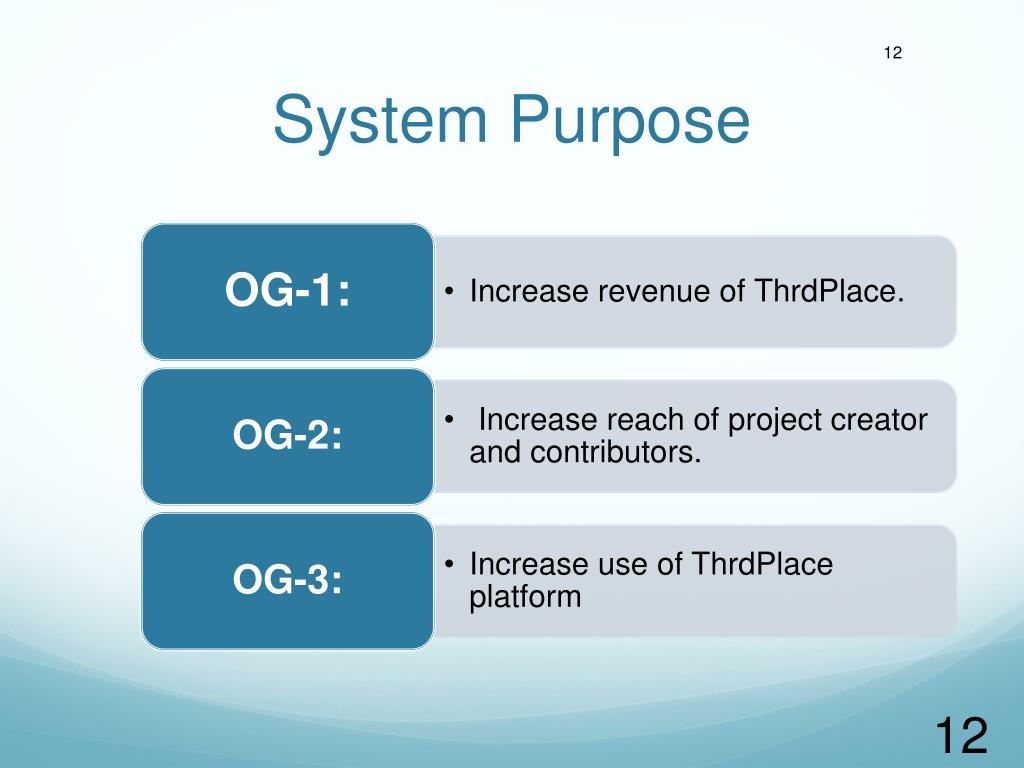 12

System Purpose

OG-1:

• Increase revenue of ThrdPlace.

OG-2:

• Increase reach of project creator and contributors.

OG-3:

• Increase use of ThrdPlace platform

12